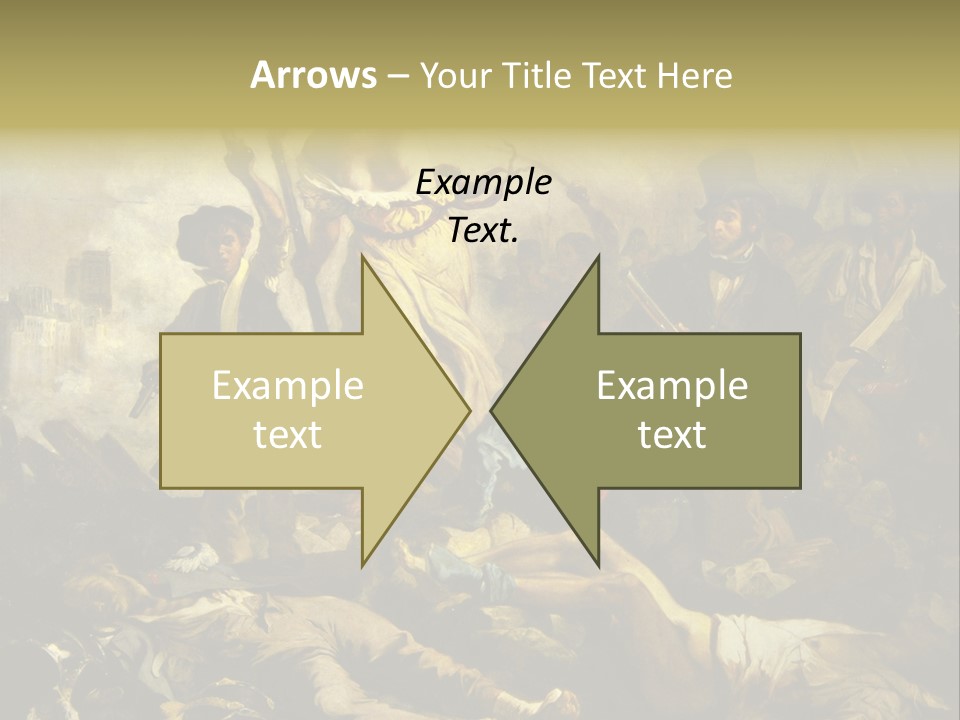 Arrows – Your Title Text Here

Example Text.

Example text

Example text